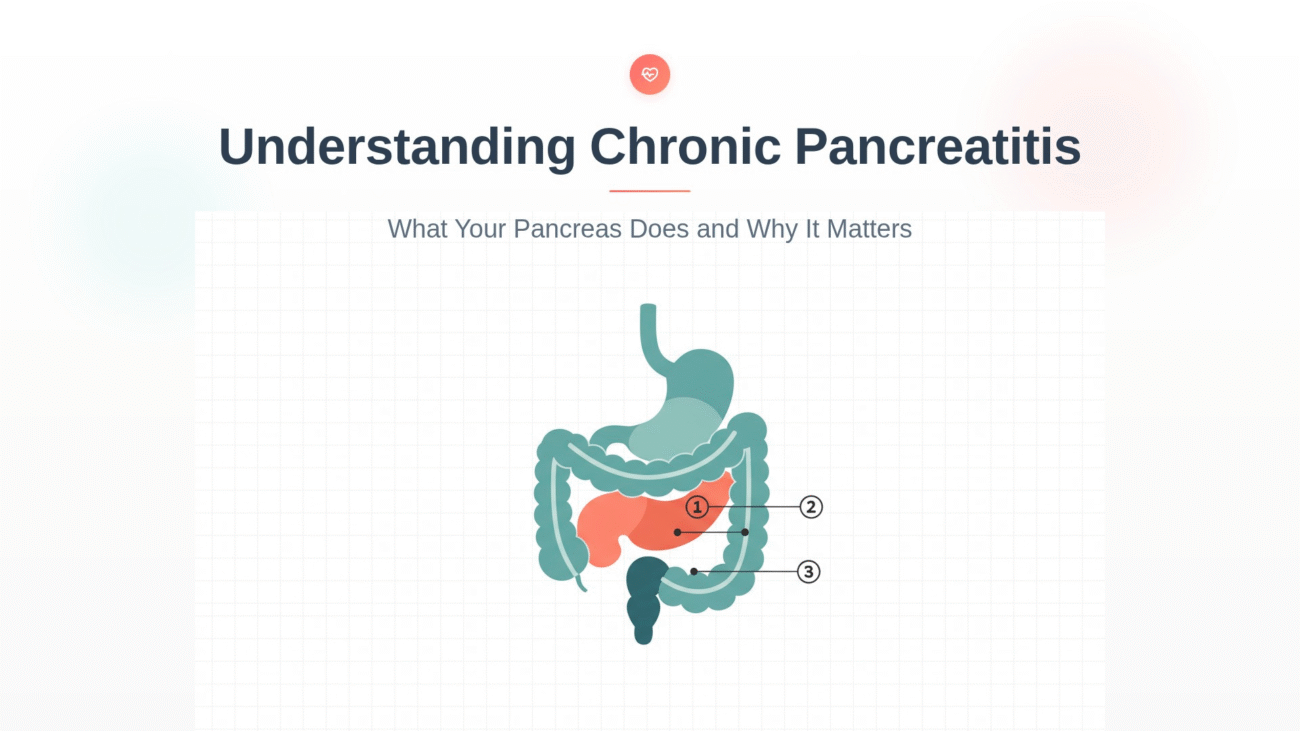 Understanding Chronic Pancreatitis

What Your Pancreas Does and Why It Matters

1

2

3